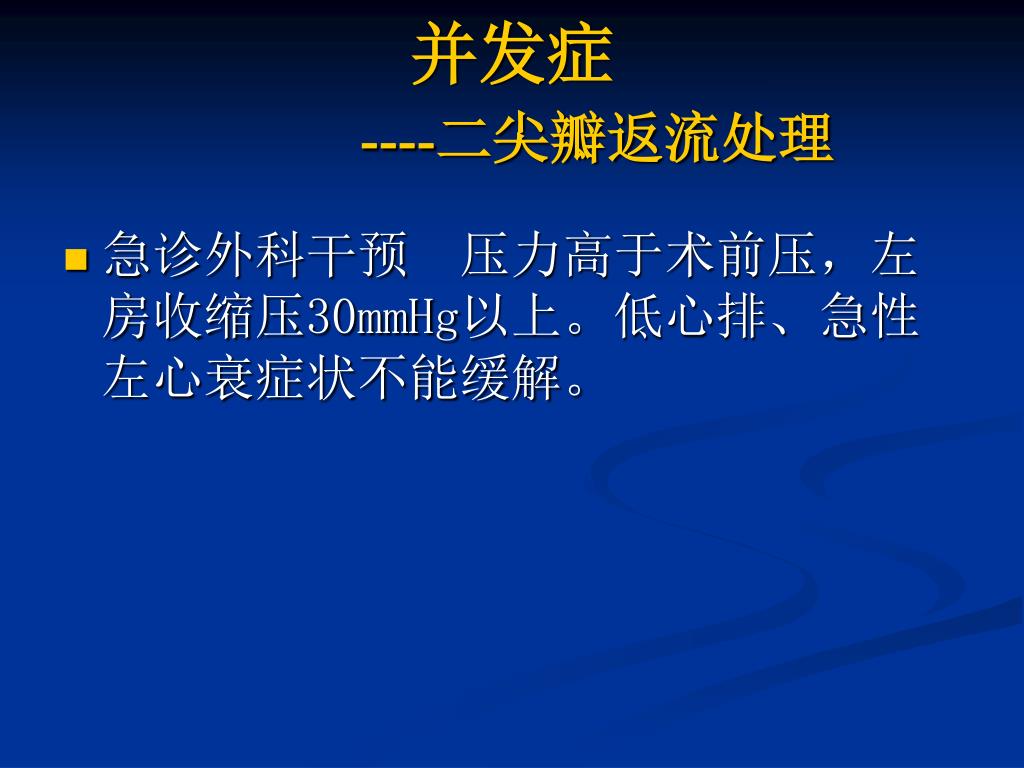 并发症
----二尖瓣返流处理

急诊外科干预　压力高于术前压，左房收缩压30mmHg以上。低心排、急性左心衰症状不能缓解。